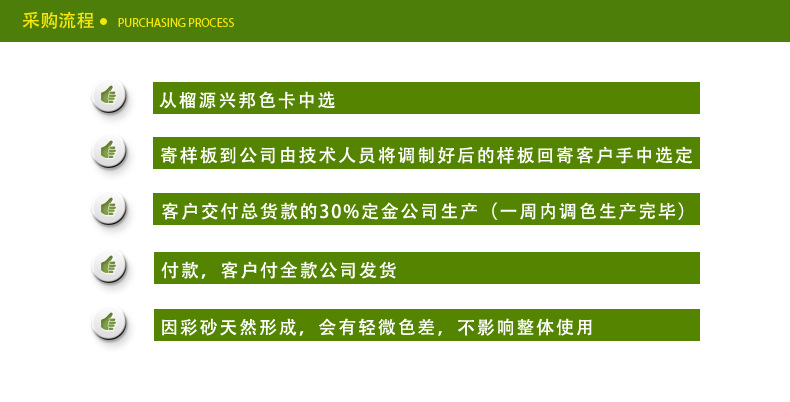 采购流程 ● PURCHASING PROCESS

从榴源兴邦色卡中选

寄样板到公司由技术人员将调制好后的样板回寄客户手中选定

客户交付总货款的30%定金公司生产（一周内调色生产完毕）

付款，客户付全款公司发货

因彩砂天然形成，会有轻微色差，不影响整体使用